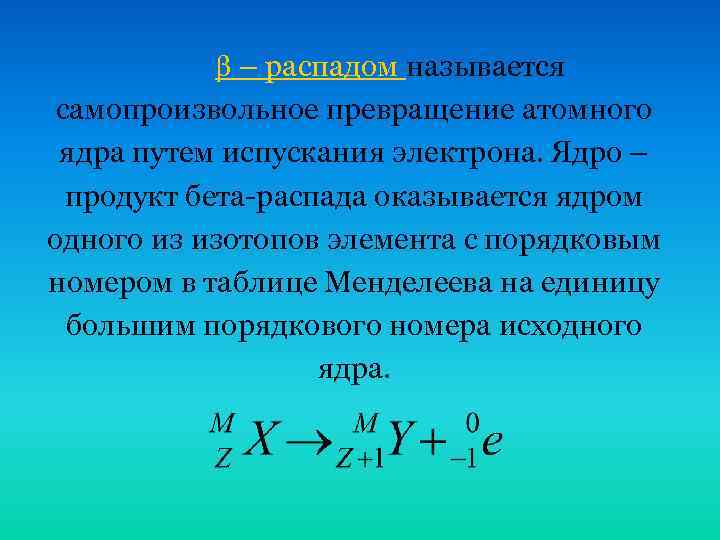 β – распадом называется самопроизвольное превращение атомного ядра путем испускания электрона. Ядро – продукт бета-распада оказывается ядром одного из изотопов элемента с порядковым номером в таблице Менделеева на единицу большим порядкового номера исходного ядра.

$^{M}_{Z}X \rightarrow ^{M}_{Z+1}Y + ^{0}_{-1}e$